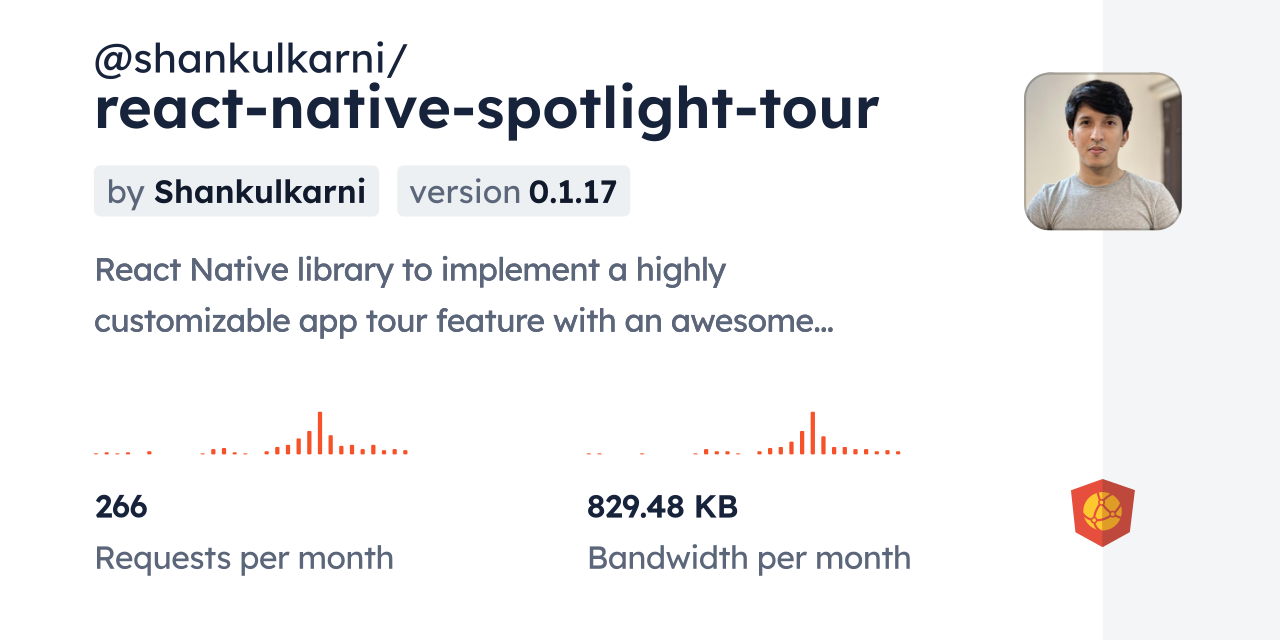 @shankulkarni/
react-native-spotlight-tour

by Shankulkarni version 0.1.17

React Native library to implement a highly customizable app tour feature with an awesome...

266
Requests per month

829.48 KB
Bandwidth per month